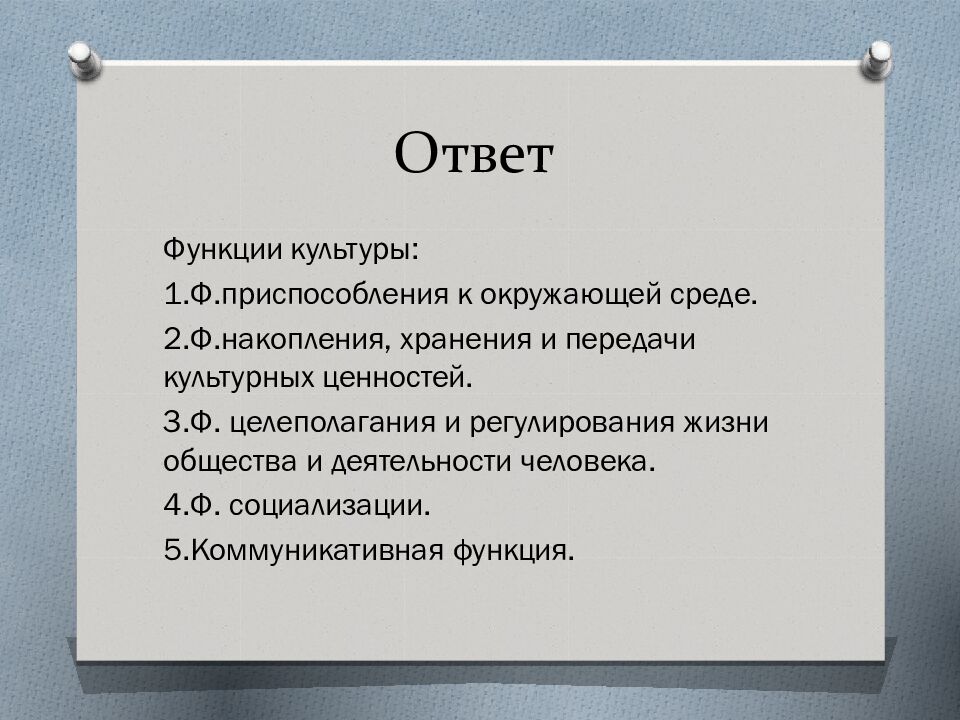 Ответ

Функции культуры:

1.Ф.приспособления к окружающей среде.

2.Ф.накопления, хранения и передачи культурных ценностей.

3.Ф. целеполагания и регулирования жизни общества и деятельности человека.

4.Ф. социализации.

5.Коммуникативная функция.